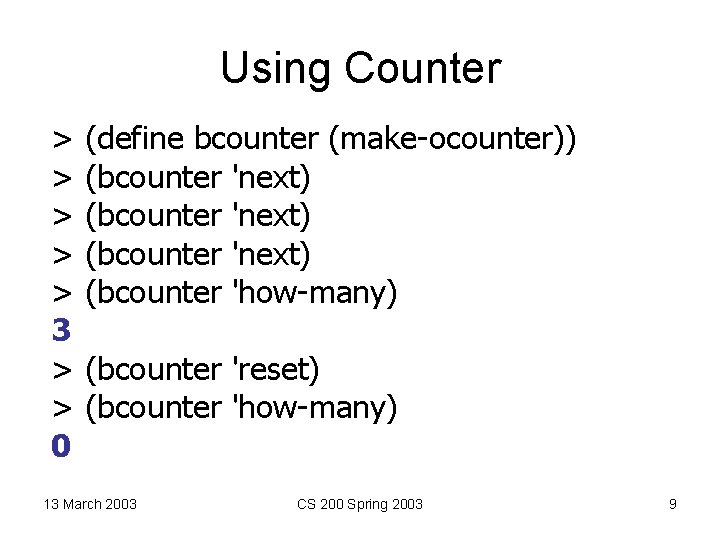 Using Counter

> (define bcounter (make-ocounter))
> (bcounter 'next)
> (bcounter 'next)
> (bcounter 'next)
> (bcounter 'how-many)
3
> (bcounter 'reset)
> (bcounter 'how-many)
0

13 March 2003 CS 200 Spring 2003 9